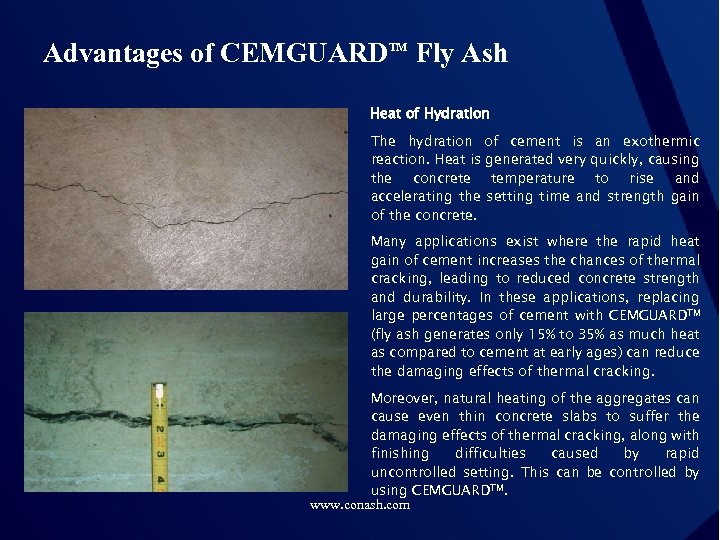 Advantages of CEMGUARD™ Fly Ash

Heat of Hydration

The hydration of cement is an exothermic reaction. Heat is generated very quickly, causing the concrete temperature to rise and accelerating the setting time and strength gain of the concrete.

Many applications exist where the rapid heat gain of cement increases the chances of thermal cracking, leading to reduced concrete strength and durability. In these applications, replacing large percentages of cement with CEMGUARD™ (fly ash generates only 15% to 35% as much heat as compared to cement at early ages) can reduce the damaging effects of thermal cracking.

Moreover, natural heating of the aggregates can cause even thin concrete slabs to suffer the damaging effects of thermal cracking, along with finishing difficulties caused by rapid uncontrolled setting. This can be controlled by using CEMGUARD™.

2
3
4

www.conash.com